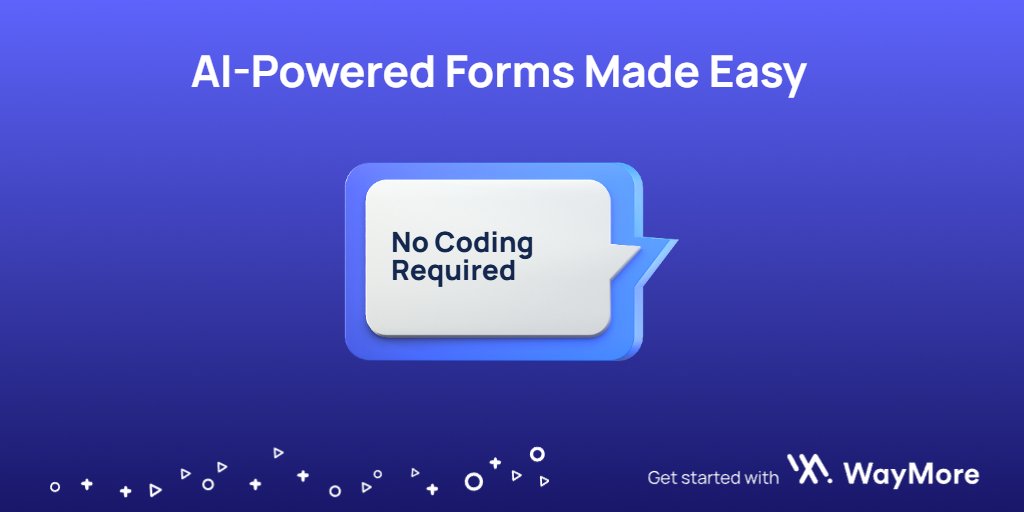 AI-Powered Forms Made Easy

No Coding Required

Get started with WayMore